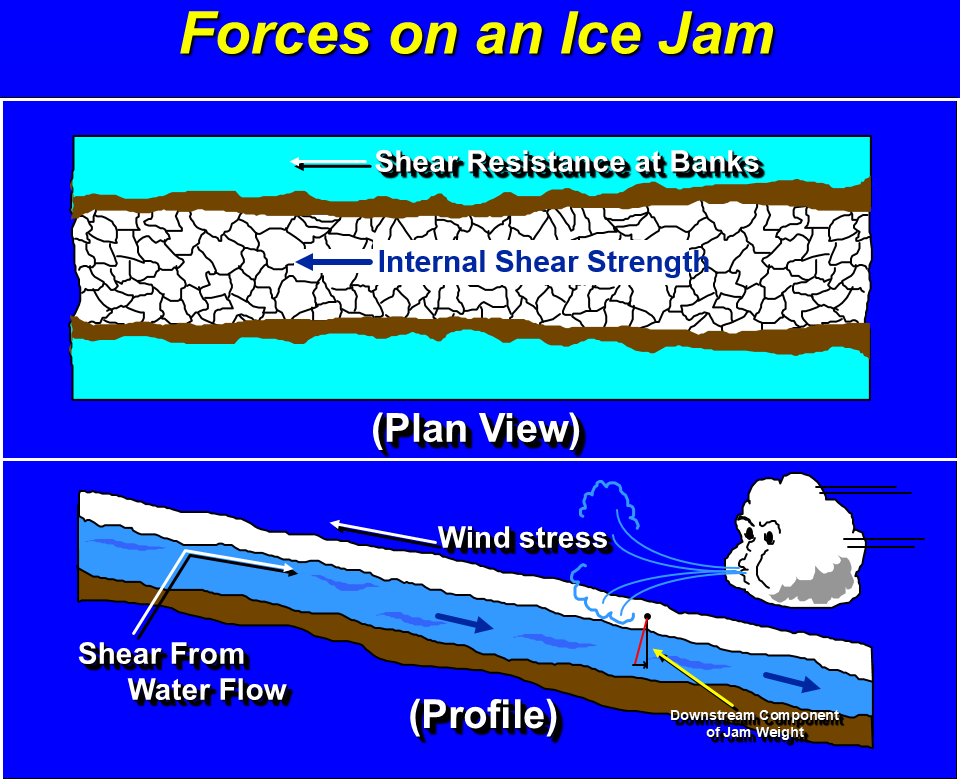 Forces on an Ice Jam

Shear Resistance at Banks

Internal Shear Strength

(Plan View)

Wind stress

Shear From Water Flow

(Profile)

Downstream Component of Jam Weight